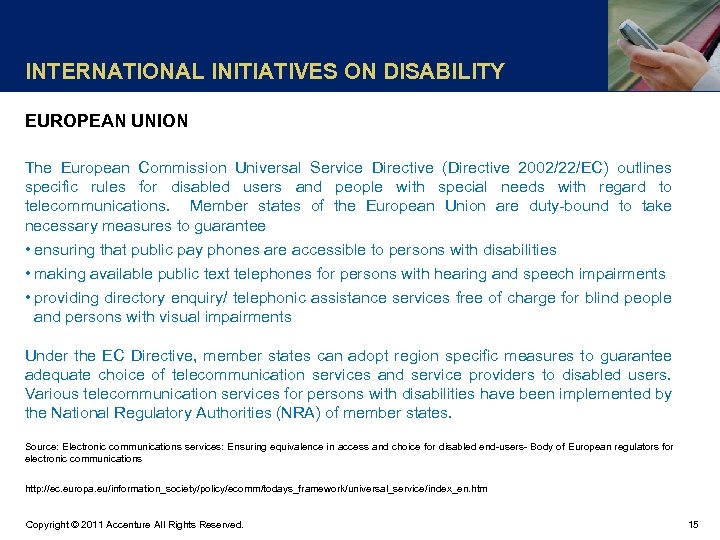 INTERNATIONAL INITIATIVES ON DISABILITY

EUROPEAN UNION

The European Commission Universal Service Directive (Directive 2002/22/EC) outlines specific rules for disabled users and people with special needs with regard to telecommunications. Member states of the European Union are duty-bound to take necessary measures to guarantee

• ensuring that public pay phones are accessible to persons with disabilities
• making available public text telephones for persons with hearing and speech impairments
• providing directory enquiry/ telephonic assistance services free of charge for blind people and persons with visual impairments

Under the EC Directive, member states can adopt region specific measures to guarantee adequate choice of telecommunication services and service providers to disabled users. Various telecommunication services for persons with disabilities have been implemented by the National Regulatory Authorities (NRA) of member states.

Source: Electronic communications services: Ensuring equivalence in access and choice for disabled end-users- Body of European regulators for electronic communications

http://ec.europa.eu/information_society/policy/ecomm/todays_framework/universal_service/index_en.htm

Copyright © 2011 Accenture All Rights Reserved.

15